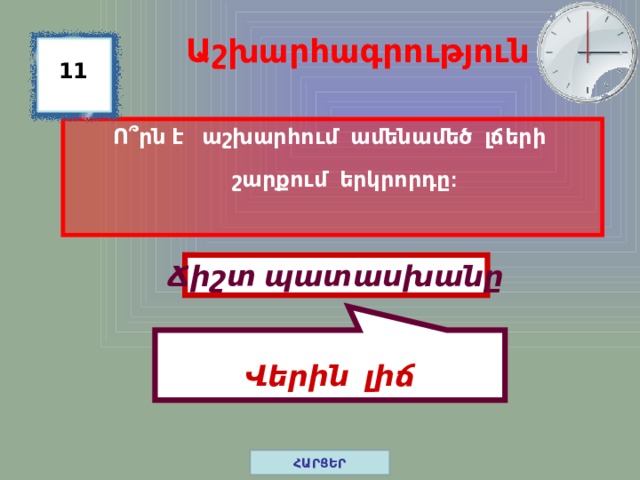 11

Աշխարհագրություն

Ո՞րն է աշխարհում ամենամեծ լճերի շարքում երկրորդը:

Ճիշտ պատասխանը

Վերին լիճ

ՀԱՐՑԵՐ